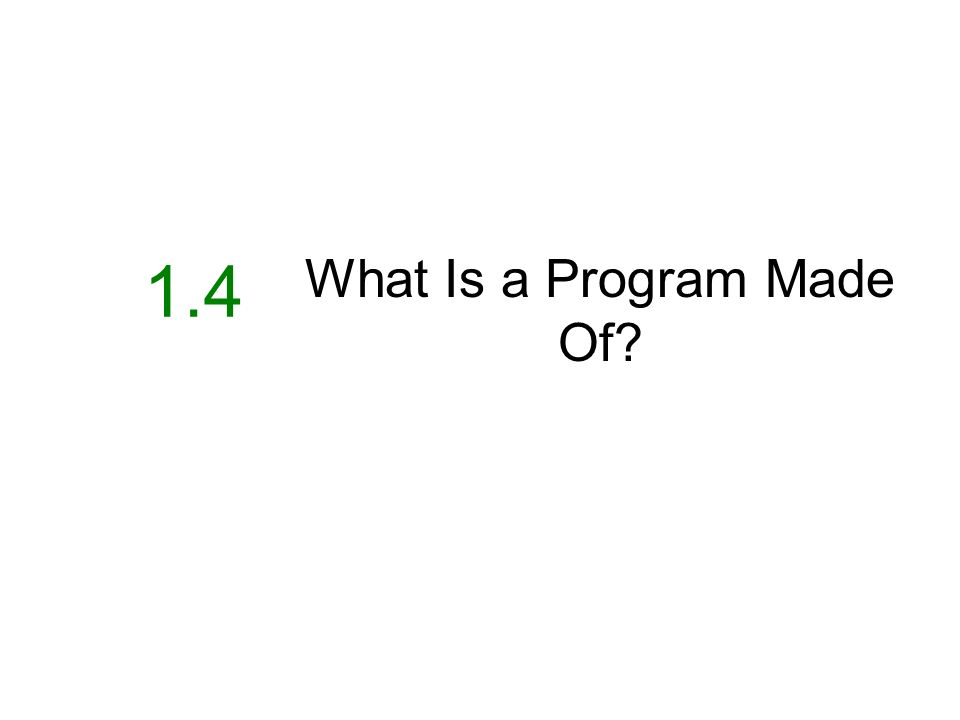 1.4

What Is a Program Made Of?